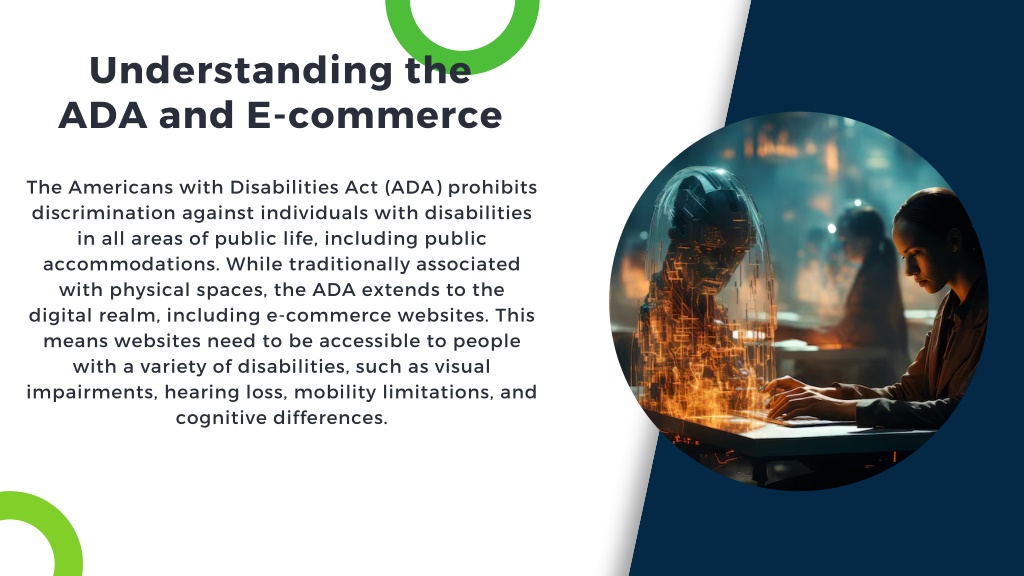 Understanding the ADA and E-commerce

The Americans with Disabilities Act (ADA) prohibits discrimination against individuals with disabilities in all areas of public life, including public accommodations. While traditionally associated with physical spaces, the ADA extends to the digital realm, including e-commerce websites. This means websites need to be accessible to people with a variety of disabilities, such as visual impairments, hearing loss, mobility limitations, and cognitive differences.